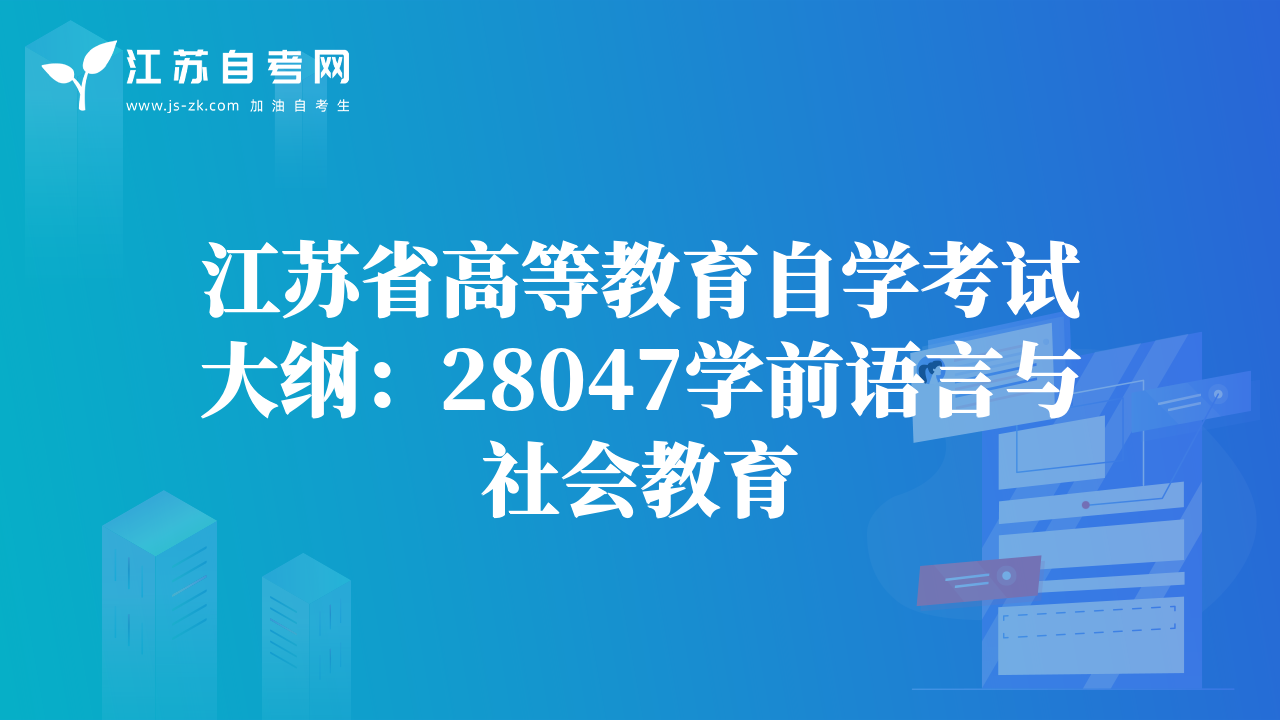 江苏自考网
www.js-zk.com 加油自考生

江苏省高等教育自学考试大纲：28047学前语言与社会教育